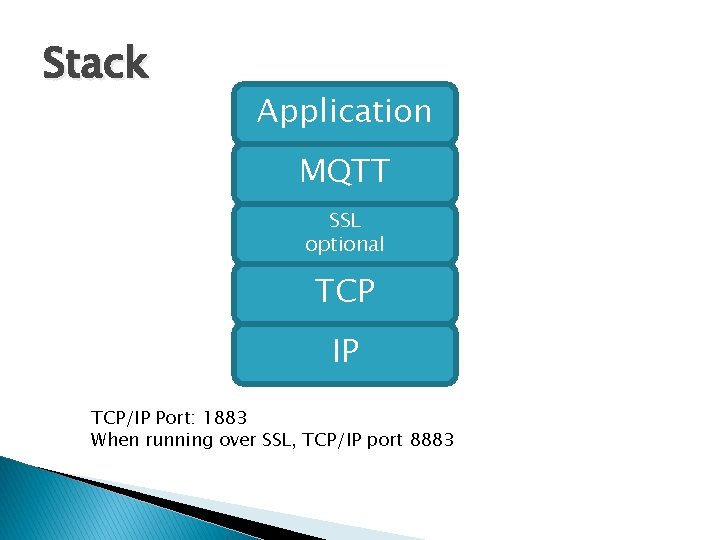 Stack

Application

MQTT

SSL
optional

TCP

IP

TCP/IP Port: 1883
When running over SSL, TCP/IP port 8883